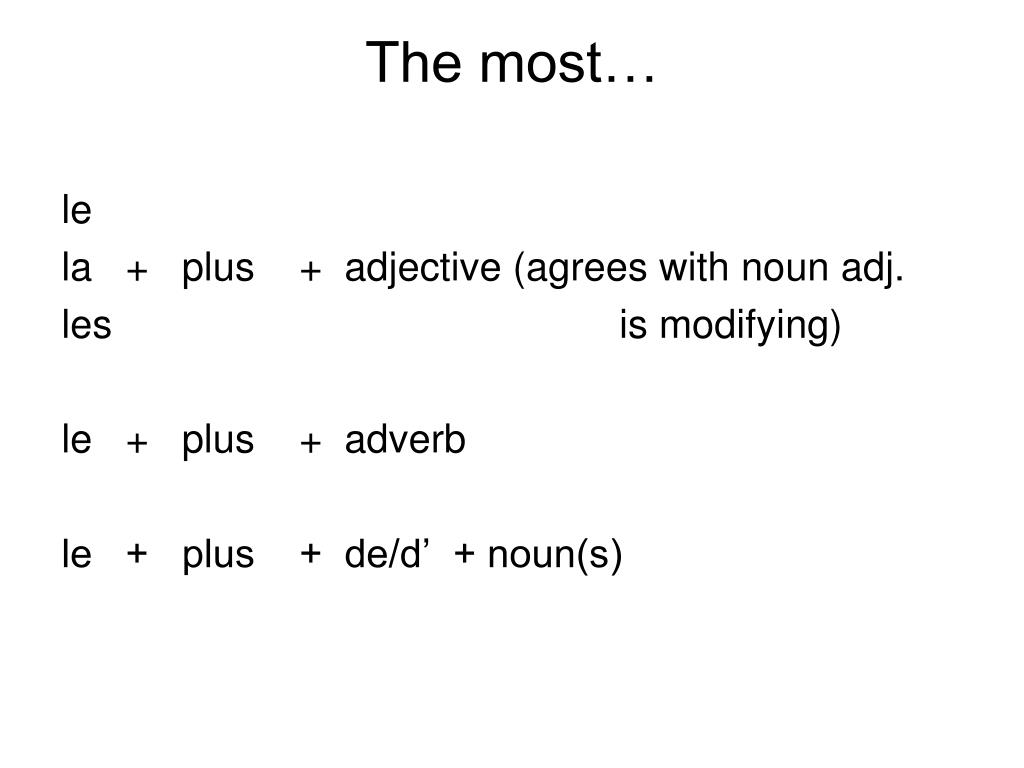 The most…

le
la + plus + adjective (agrees with noun adj.
les is modifying)

le + plus + adverb

le + plus + de/d’ + noun(s)